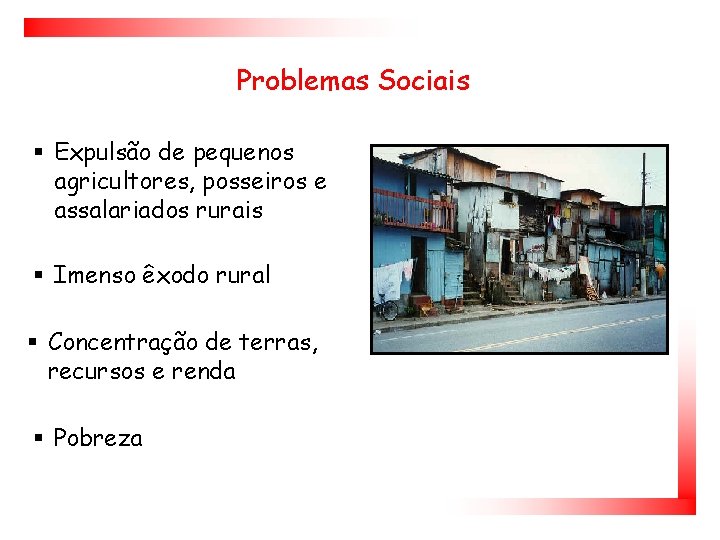 Problemas Sociais

▪ Expulsão de pequenos agricultores, posseiros e assalariados rurais

▪ Imenso êxodo rural

▪ Concentração de terras, recursos e renda

▪ Pobreza